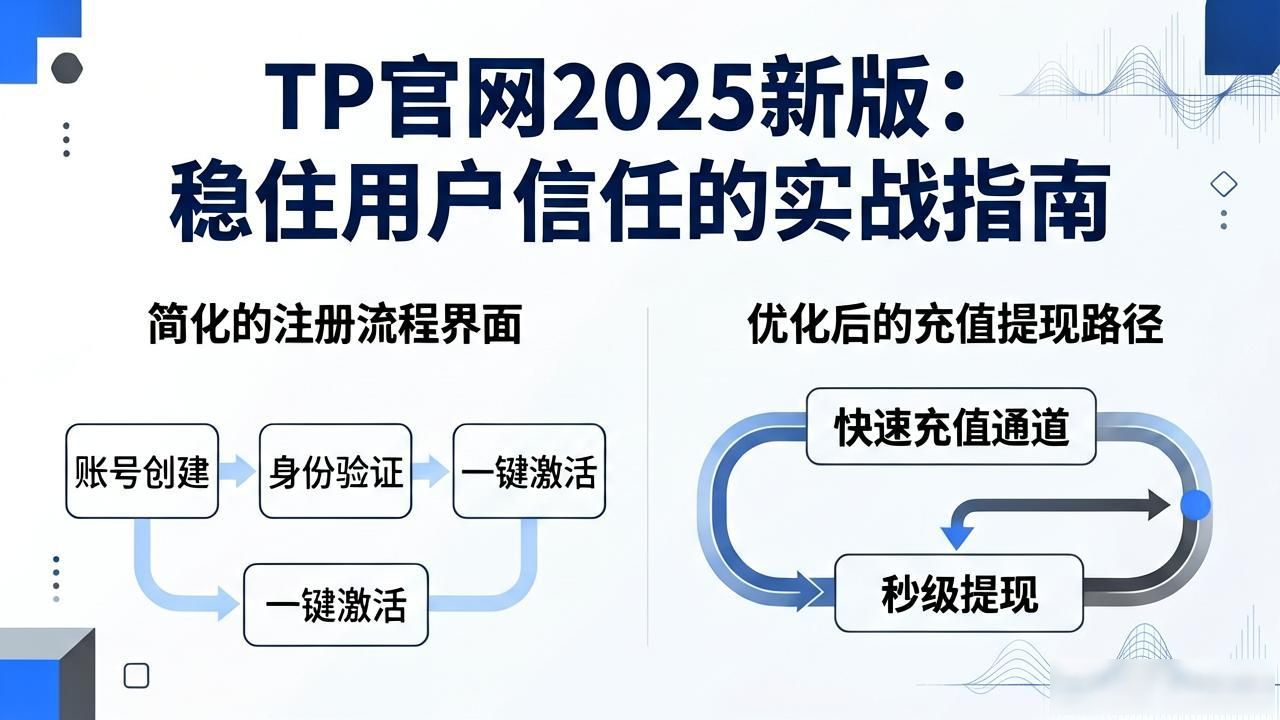 TP官网2025新版：
稳住用户信任的实战指南

简化的注册流程界面

账号创建
身份验证
一键激活
一键激活

优化后的充值提现路径

快速充值通道
秒级提现